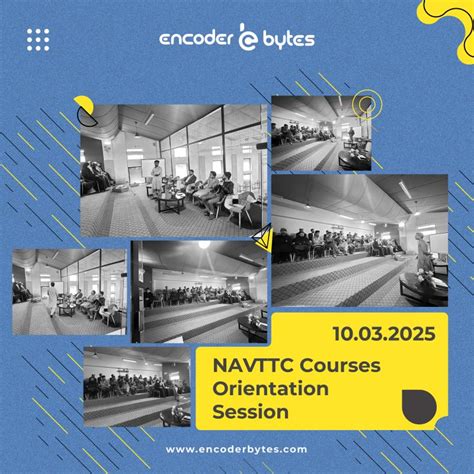 encoder bytes

10.03.2025

NAVTTC Courses Orientation Session

www.encoderbytes.com